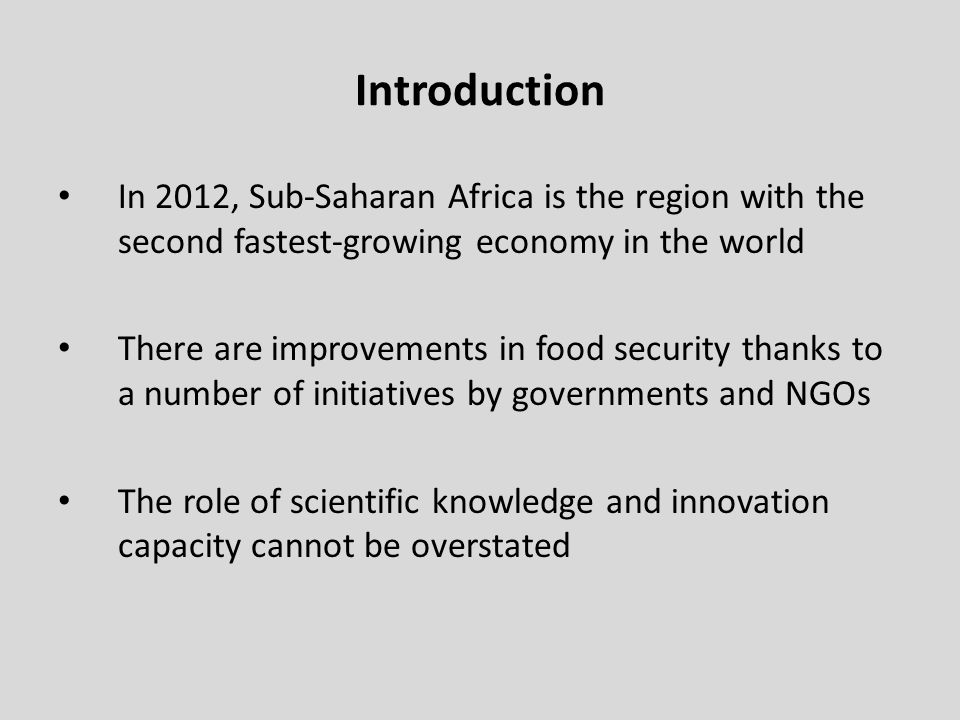 Introduction

• In 2012, Sub-Saharan Africa is the region with the second fastest-growing economy in the world

• There are improvements in food security thanks to a number of initiatives by governments and NGOs

• The role of scientific knowledge and innovation capacity cannot be overstated